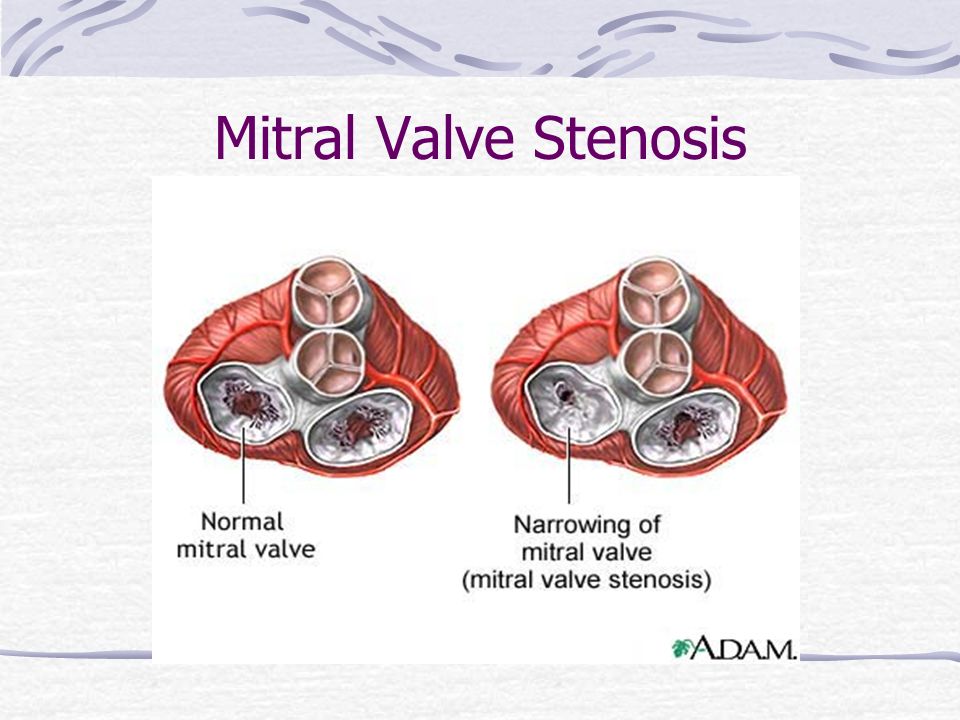 Mitral Valve Stenosis

Normal mitral valve

Narrowing of mitral valve (mitral valve stenosis)

A.D.A.M.